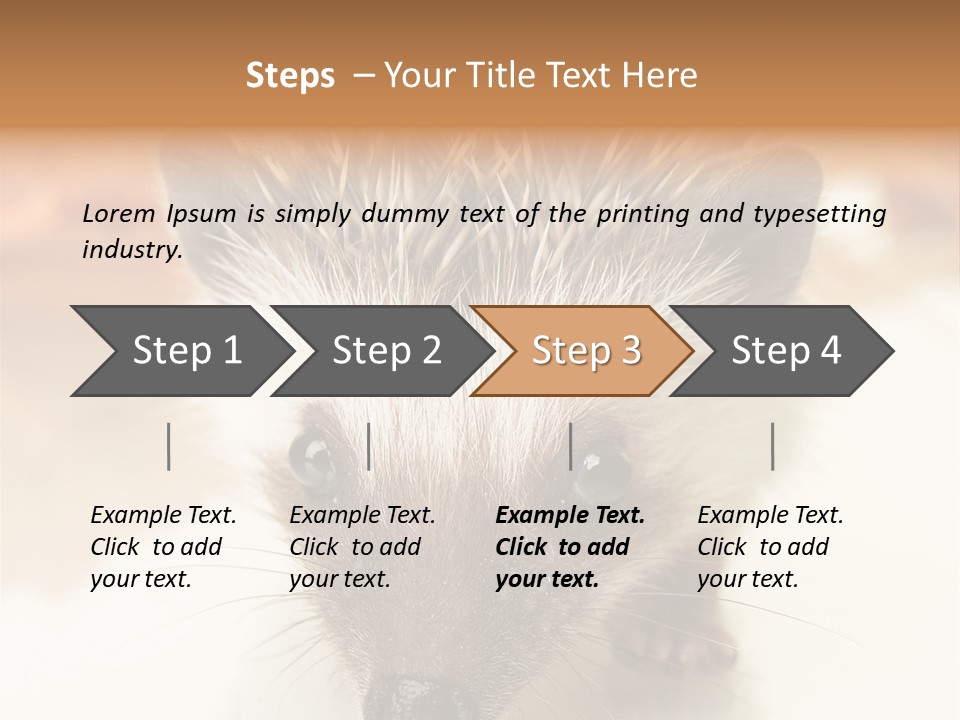 Steps – Your Title Text Here

Lorem Ipsum is simply dummy text of the printing and typesetting industry.

Step 1

Step 2

Step 3

Step 4

Example Text. Click to add your text.

Example Text. Click to add your text.

Example Text. Click to add your text.

Example Text. Click to add your text.